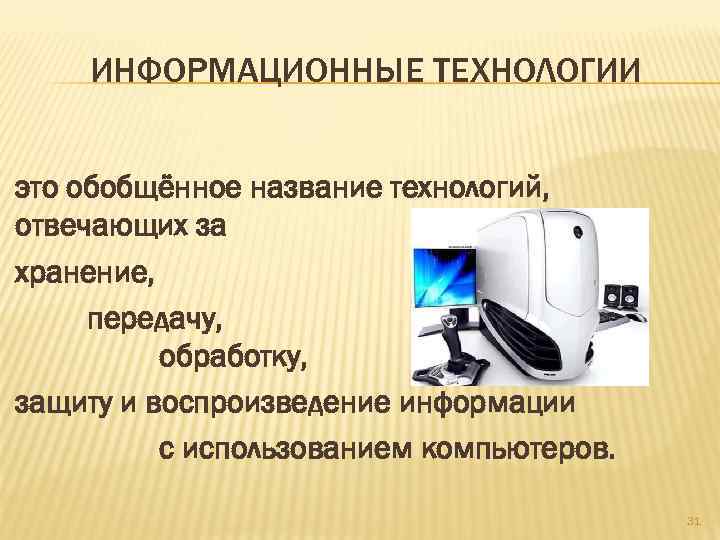 ИНФОРМАЦИОННЫЕ ТЕХНОЛОГИИ

это обобщённое название технологий, отвечающих за

хранение,

передачу,

обработку,

защиту и воспроизведение информации

с использованием компьютеров.

31